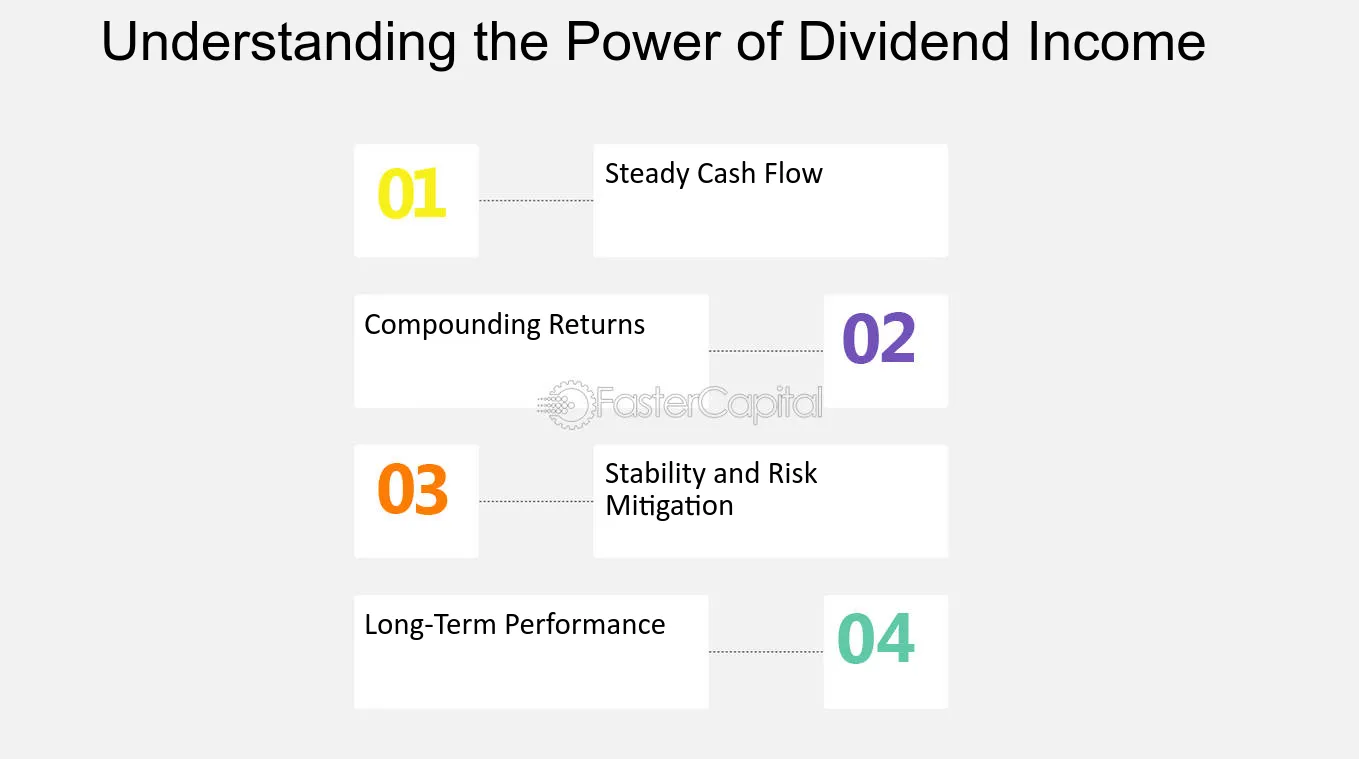 Understanding the Power of Dividend Income

01

Steady Cash Flow

Compounding Returns

02

03

Stability and Risk Mitigation

Long-Term Performance

04

FasterCapital